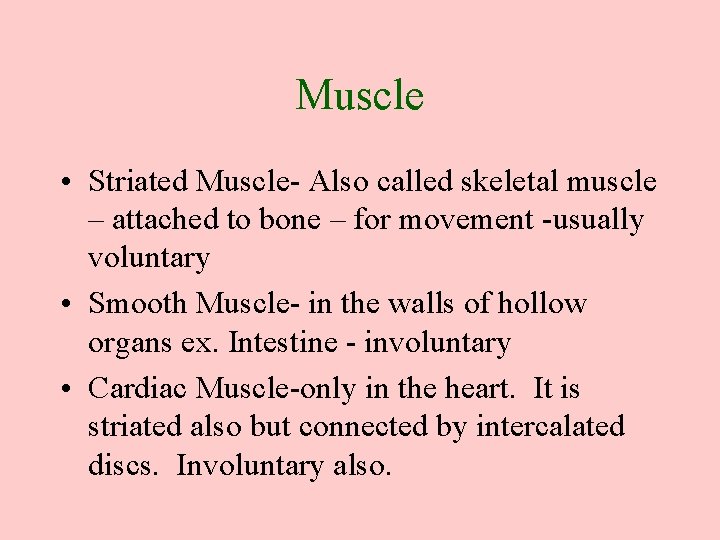 Muscle

• Striated Muscle- Also called skeletal muscle – attached to bone – for movement -usually voluntary

• Smooth Muscle- in the walls of hollow organs ex. Intestine - involuntary

• Cardiac Muscle-only in the heart. It is striated also but connected by intercalated discs. Involuntary also.